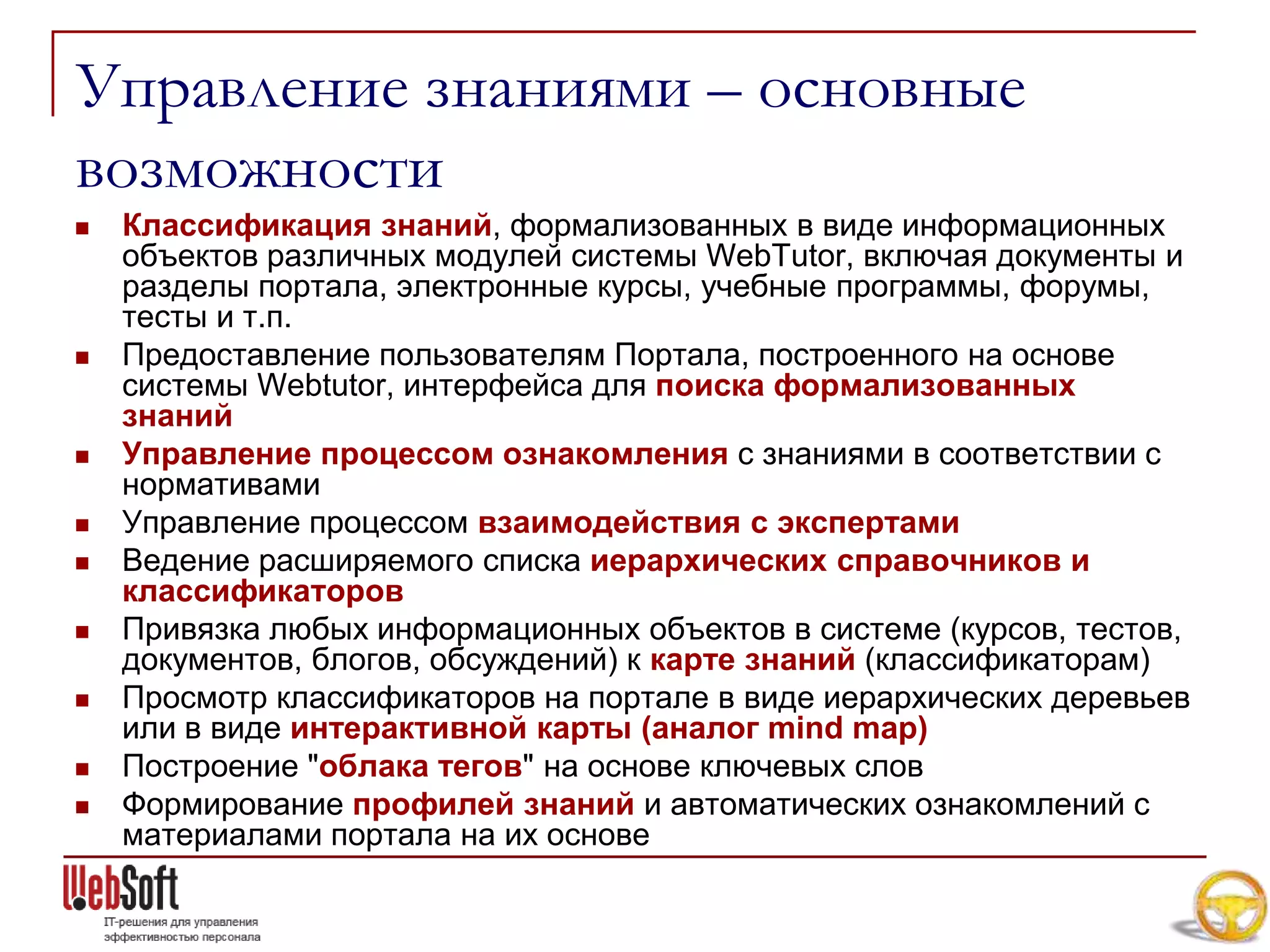 Управление знаниями – основные возможности

■ Классификация знаний, формализованных в виде информационных объектов различных модулей системы WebTutor, включая документы и разделы портала, электронные курсы, учебные программы, форумы, тесты и т.п.
■ Предоставление пользователям Портала, построенного на основе системы Webtutor, интерфейса для поиска формализованных знаний
■ Управление процессом ознакомления с знаниями в соответствии с нормативами
■ Управление процессом взаимодействия с экспертами
■ Ведение расширяемого списка иерархических справочников и классификаторов
■ Привязка любых информационных объектов в системе (курсов, тестов, документов, блогов, обсуждений) к карте знаний (классификаторам)
■ Просмотр классификаторов на портале в виде иерархических деревьев или в виде интерактивной карты (аналог mind map)
■ Построение "облака тегов" на основе ключевых слов
■ Формирование профилей знаний и автоматических ознакомлений с материалами портала на их основе

WebSoft
IT-решения для управления эффективностью персонала